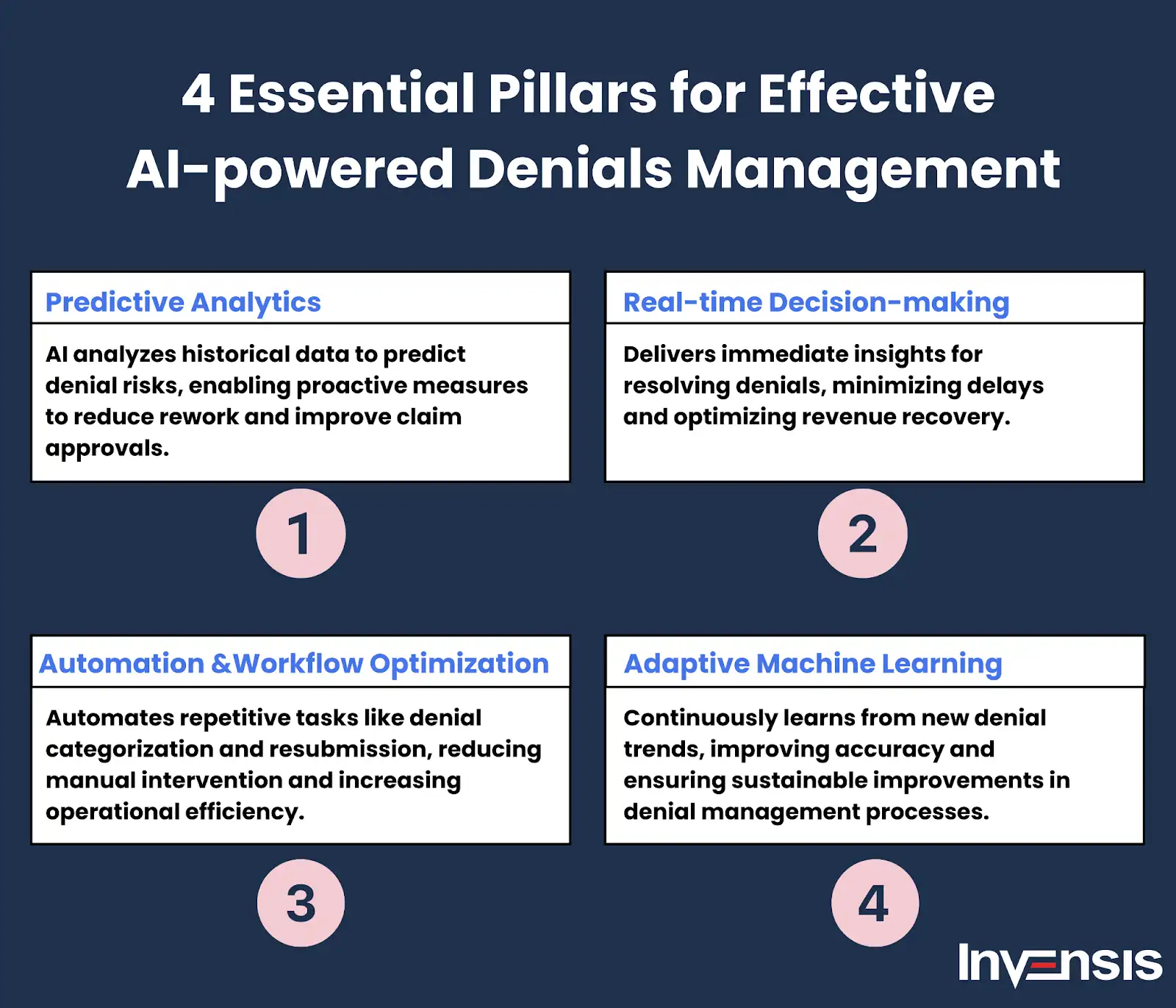 4 Essential Pillars for Effective AI-powered Denials Management

Predictive Analytics

AI analyzes historical data to predict denial risks, enabling proactive measures to reduce rework and improve claim approvals.

1

Real-time Decision-making

Delivers immediate insights for resolving denials, minimizing delays and optimizing revenue recovery.

2

Automation &Workflow Optimization

Automates repetitive tasks like denial categorization and resubmission, reducing manual intervention and increasing operational efficiency.

3

Adaptive Machine Learning

Continuously learns from new denial trends, improving accuracy and ensuring sustainable improvements in denial management processes.

4

Invensis